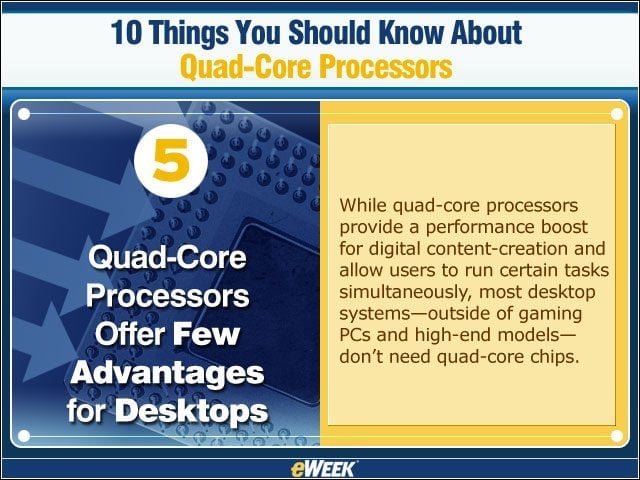 10 Things You Should Know About
Quad-Core Processors

5

Quad-Core Processors Offer Few Advantages for Desktops

While quad-core processors provide a performance boost for digital content-creation and allow users to run certain tasks simultaneously, most desktop systems—outside of gaming PCs and high-end models—don't need quad-core chips.

eWEEK